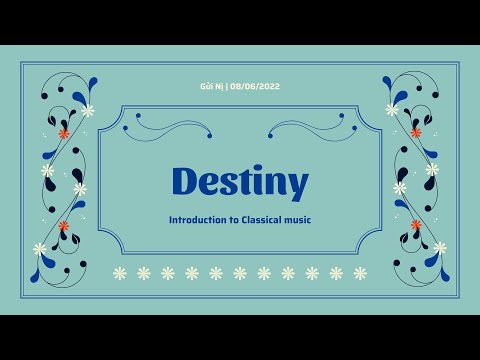 Gửi Nị | 08/06/2022

Destiny

Introduction to Classical music